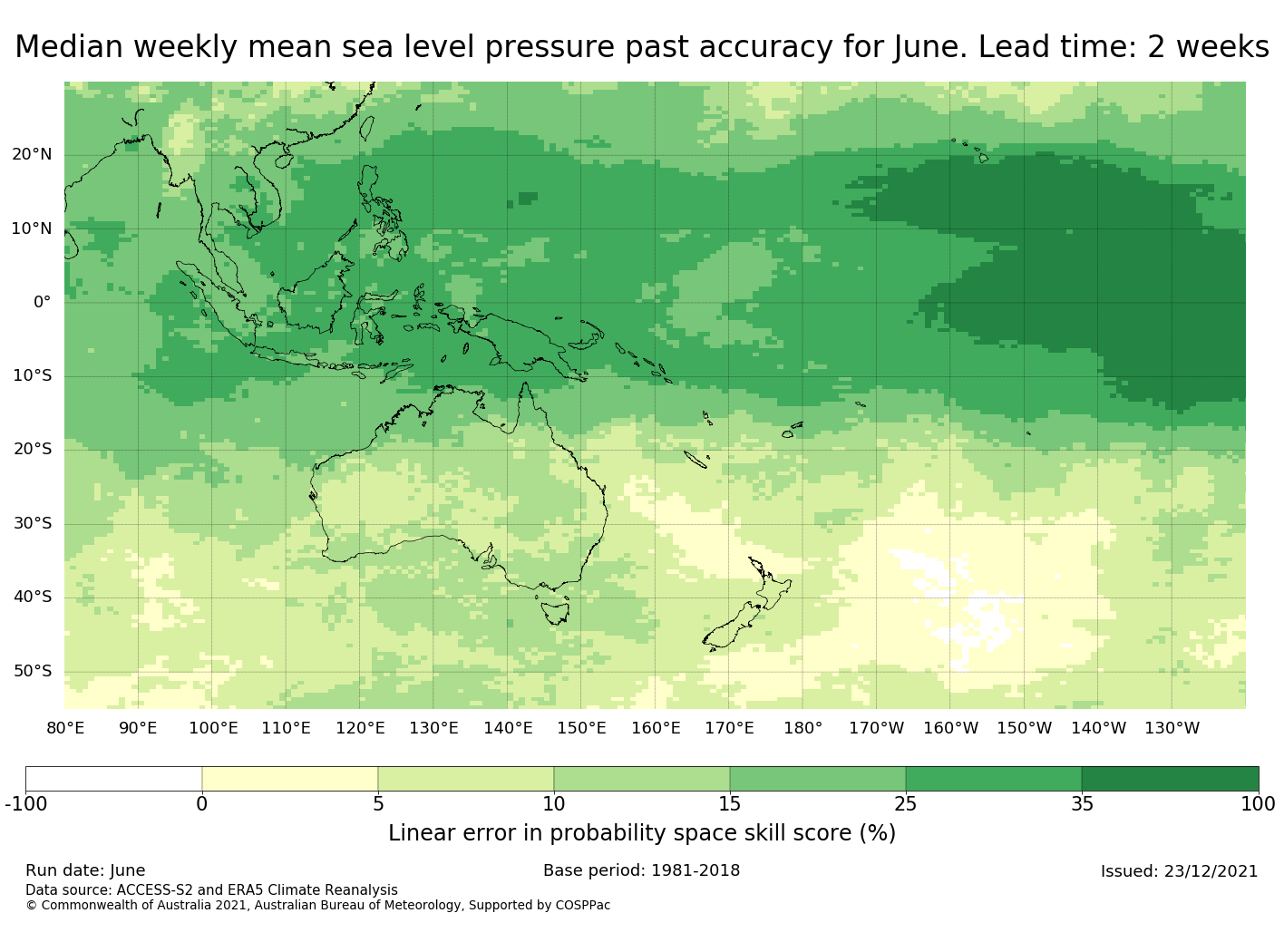 Median weekly mean sea level pressure past accuracy for June. Lead time: 2 weeks

20°N
10°N
0°
10°S
20°S
30°S
40°S
50°S

80°E 90°E 100°E 110°E 120°E 130°E 140°E 150°E 160°E 170°E 180° 170°W 160°W 150°W 140°W 130°W

-100 0 5 10 15 25 35 100

Linear error in probability space skill score (%)

Run date: June
Base period: 1981-2018
Issued: 23/12/2021
Data source: ACCESS-S2 and ERA5 Climate Reanalysis
© Commonwealth of Australia 2021, Australian Bureau of Meteorology, Supported by COSPPac